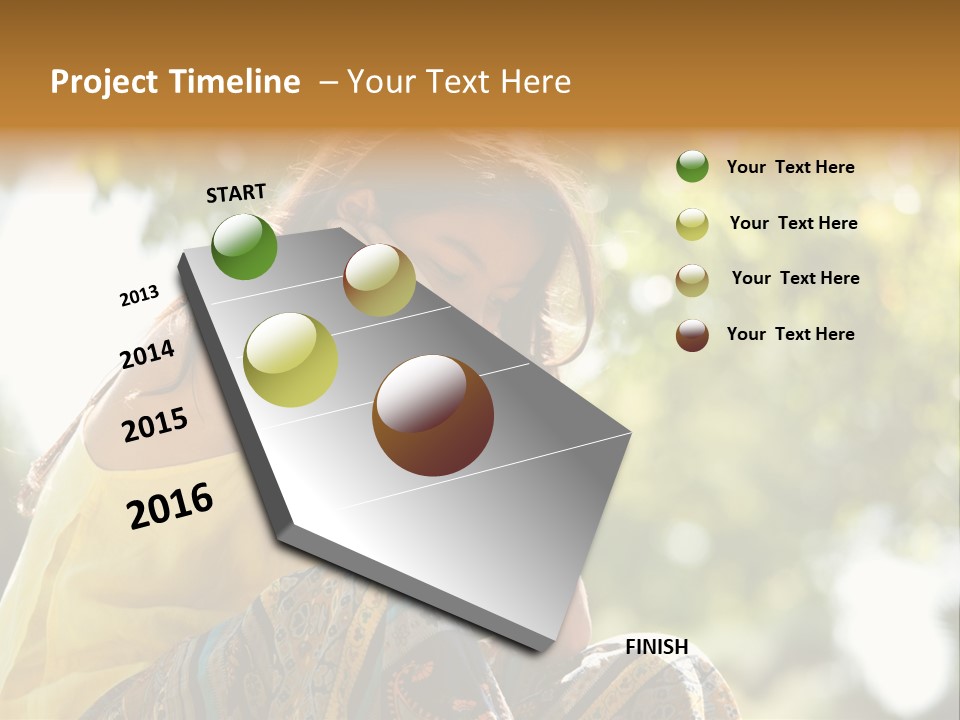 Project Timeline – Your Text Here

START

2013

2014

2015

2016

FINISH

Your Text Here

Your Text Here

Your Text Here

Your Text Here